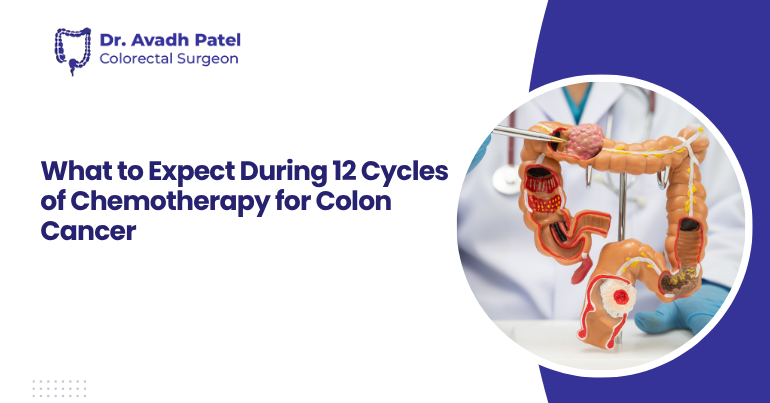 Dr. Avadh Patel
Colorectal Surgeon

What to Expect During 12 Cycles of Chemotherapy for Colon Cancer